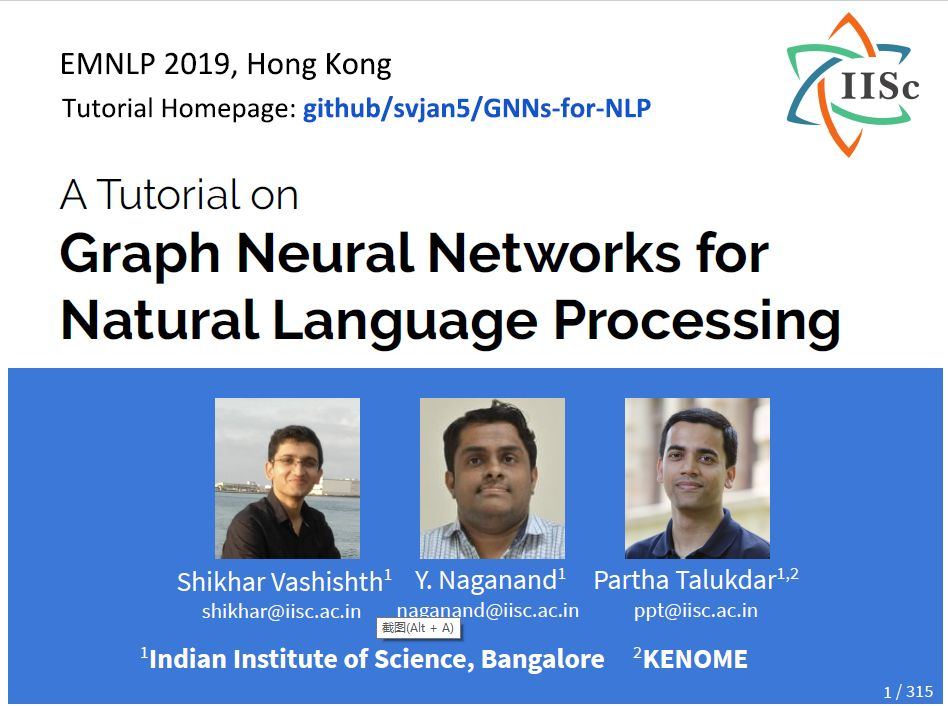 EMNLP 2019, Hong Kong
Tutorial Homepage: github/svjan5/GNNs-for-NLP

IISc

A Tutorial on
Graph Neural Networks for Natural Language Processing

Shikhar Vashishth$^1$
shikhar@iisc.ac.in

Y. Naganand$^1$
naganand@iisc.ac.in

Partha Talukdar$^{1,2}$
ppt@iisc.ac.in

截图(Alt + A)

$^1$Indian Institute of Science, Bangalore $^2$KENOME

1 / 315